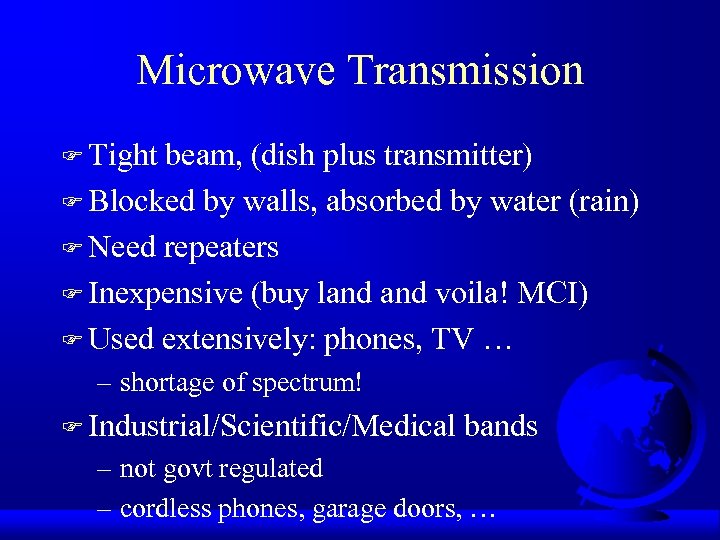 Microwave Transmission

☞ Tight beam, (dish plus transmitter)
☞ Blocked by walls, absorbed by water (rain)
☞ Need repeaters
☞ Inexpensive (buy land and voila! MCI)
☞ Used extensively: phones, TV …
– shortage of spectrum!
☞ Industrial/Scientific/Medical bands
– not govt regulated
– cordless phones, garage doors, …